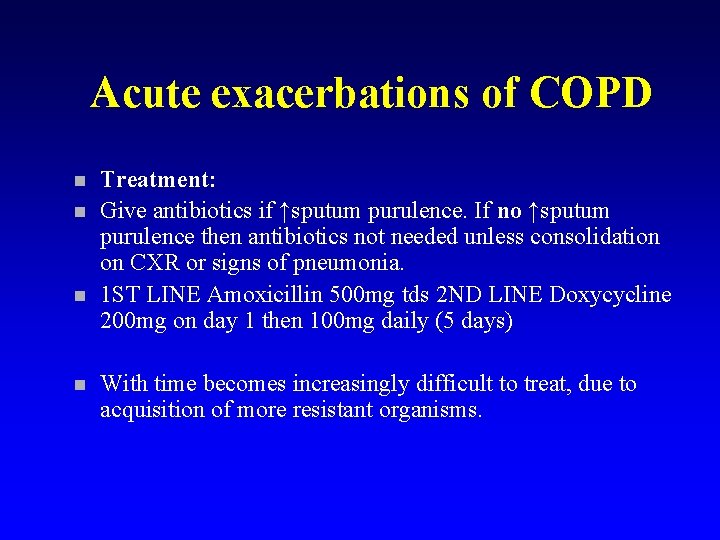 Acute exacerbations of COPD

- Treatment:
- Give antibiotics if ↑sputum purulence. If no ↑sputum purulence then antibiotics not needed unless consolidation on CXR or signs of pneumonia.
- 1ST LINE Amoxicillin 500mg tds 2ND LINE Doxycycline 200mg on day 1 then 100mg daily (5 days)

- With time becomes increasingly difficult to treat, due to acquisition of more resistant organisms.